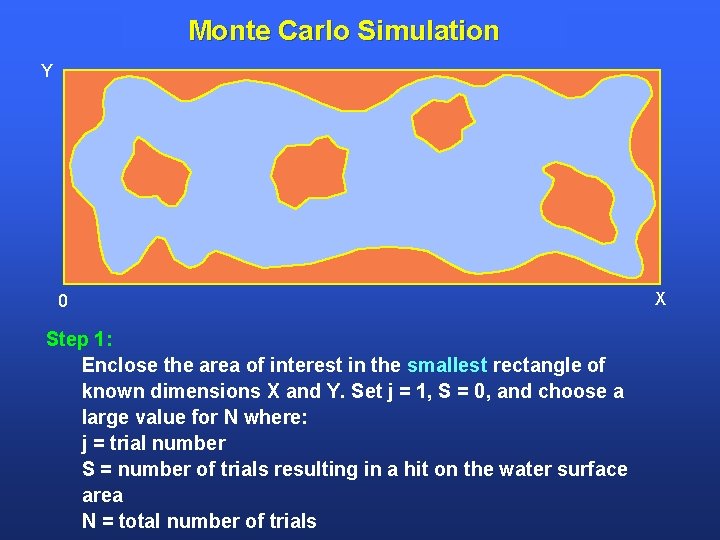 Monte Carlo Simulation

Y

0

X

Step 1:

Enclose the area of interest in the smallest rectangle of known dimensions X and Y. Set j = 1, S = 0, and choose a large value for N where:
j = trial number
S = number of trials resulting in a hit on the water surface area
N = total number of trials